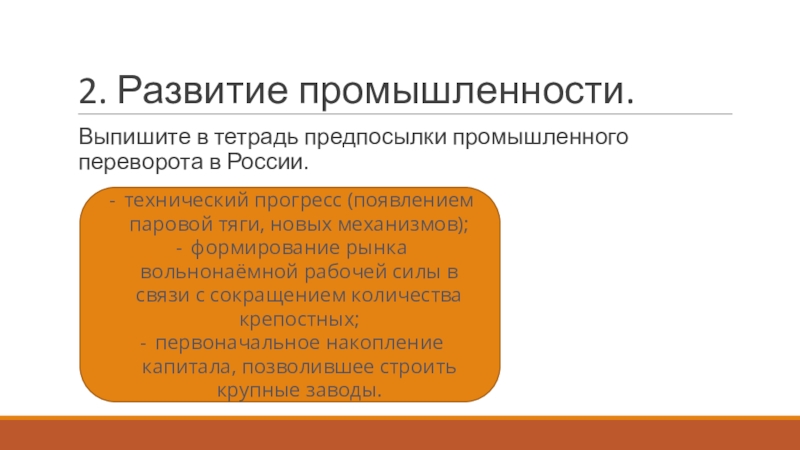 2. Развитие промышленности.

Выпишите в тетрадь предпосылки промышленного переворота в России.

- технический прогресс (появлением паровой тяги, новых механизмов);
- формирование рынка вольнонаёмной рабочей силы в связи с сокращением количества крепостных;
- первоначальное накопление капитала, позволившее строить крупные заводы.